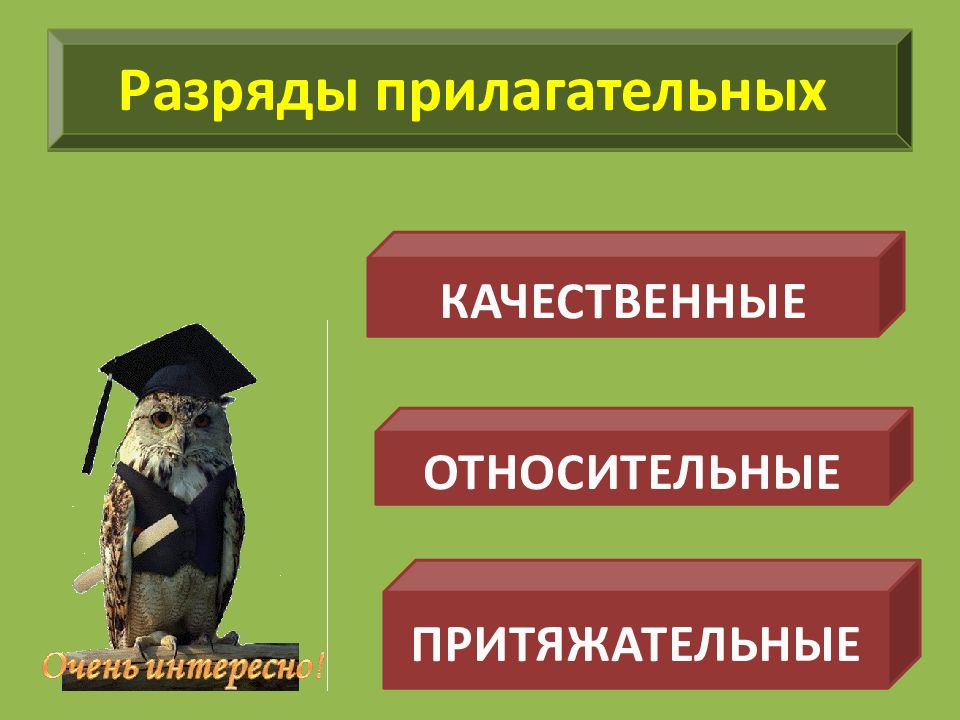 Разряды прилагательных

КАЧЕСТВЕННЫЕ

ОТНОСИТЕЛЬНЫЕ

ПРИТЯЖАТЕЛЬНЫЕ

Очень интересно!